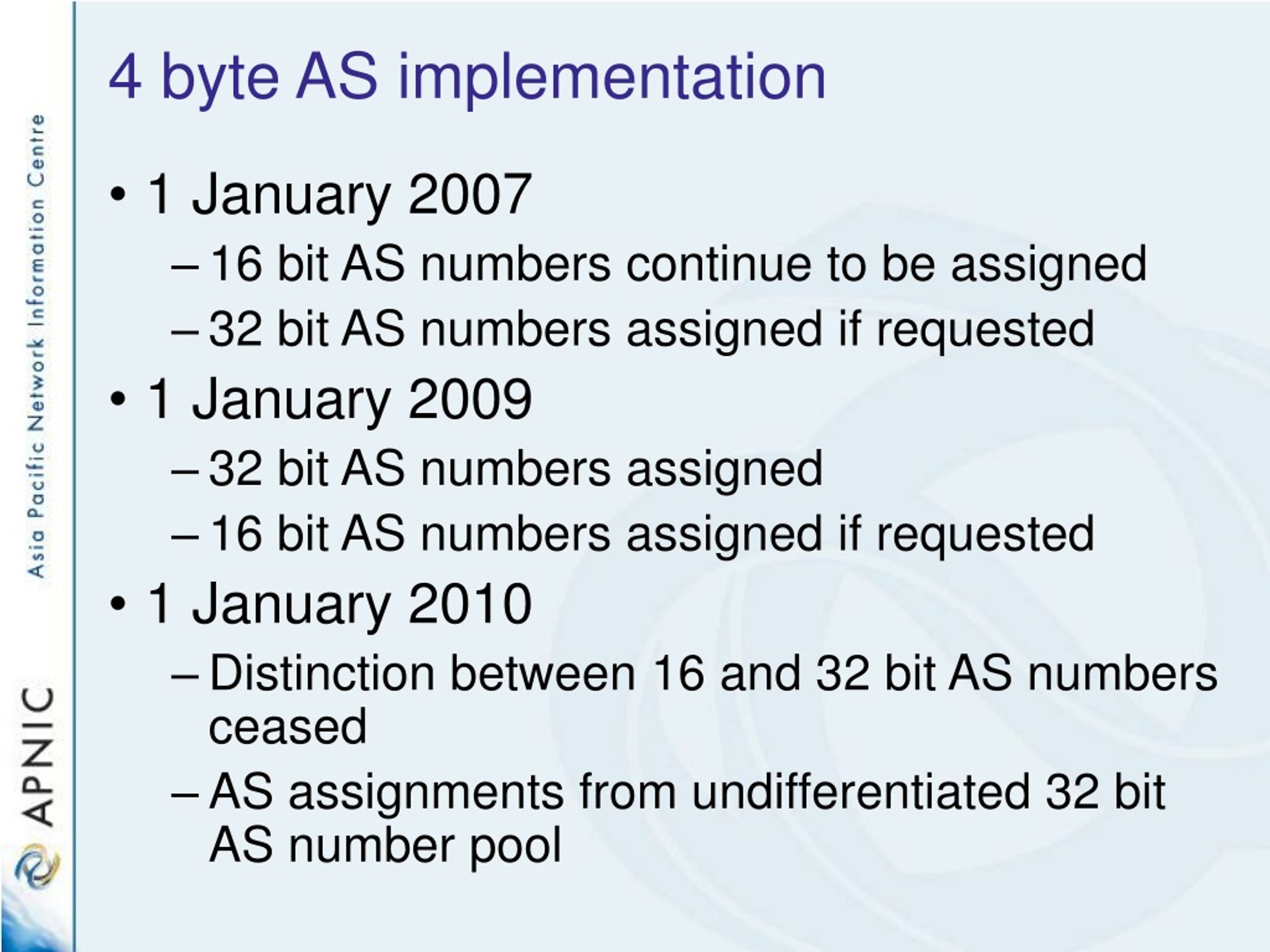 APNIC
Asia Pacific Network Information Centre

4 byte AS implementation

• 1 January 2007
– 16 bit AS numbers continue to be assigned
– 32 bit AS numbers assigned if requested
• 1 January 2009
– 32 bit AS numbers assigned
– 16 bit AS numbers assigned if requested
• 1 January 2010
– Distinction between 16 and 32 bit AS numbers ceased
– AS assignments from undifferentiated 32 bit AS number pool